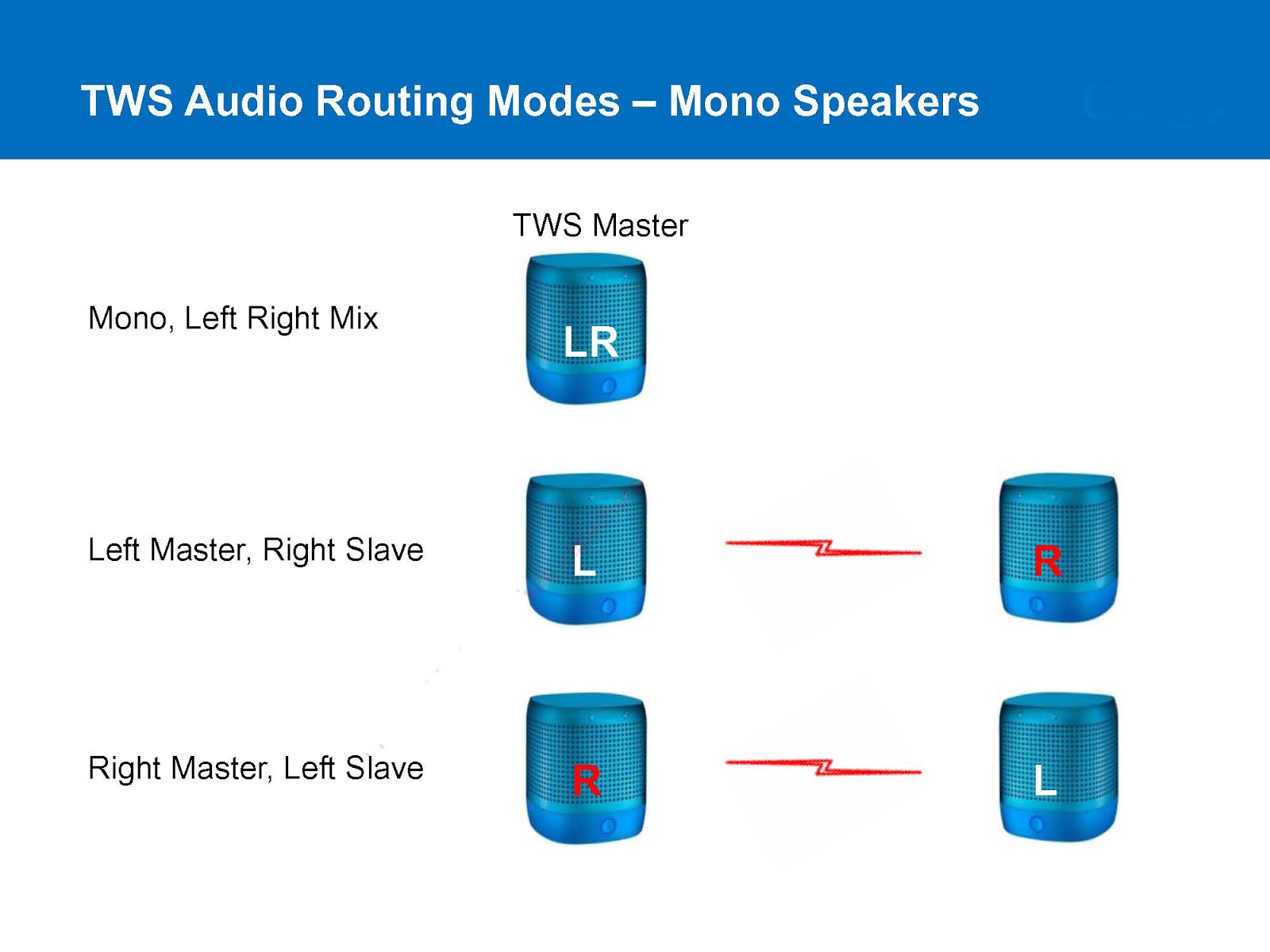 TWS Audio Routing Modes – Mono Speakers

TWS Master

Mono, Left Right Mix

LR

Left Master, Right Slave

L

R

Right Master, Left Slave

R

L